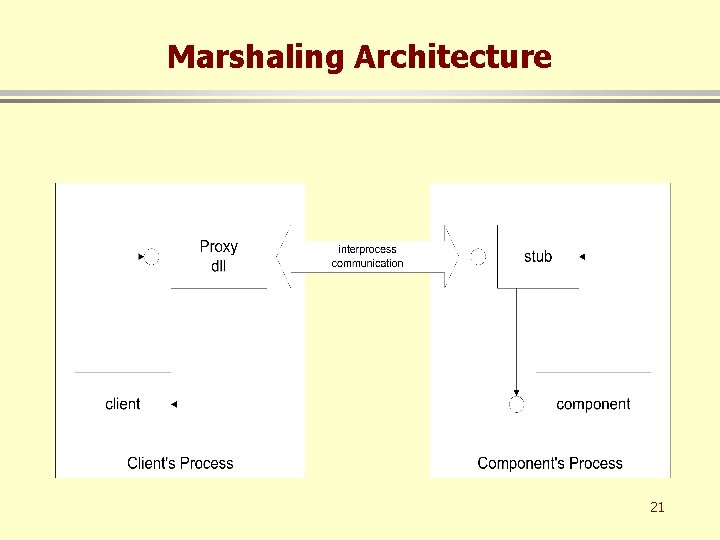 Marshaling Architecture

Proxy dll

interprocess communication

stub

client

component

Client's Process

Component's Process

21